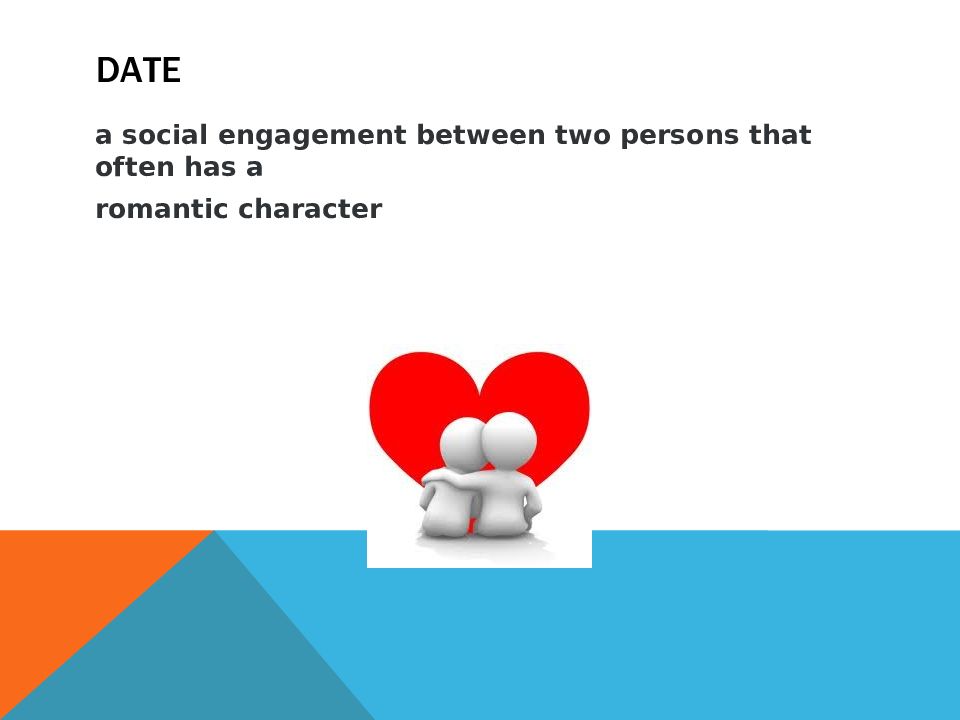 DATE

a social engagement between two persons that often has a

romantic character